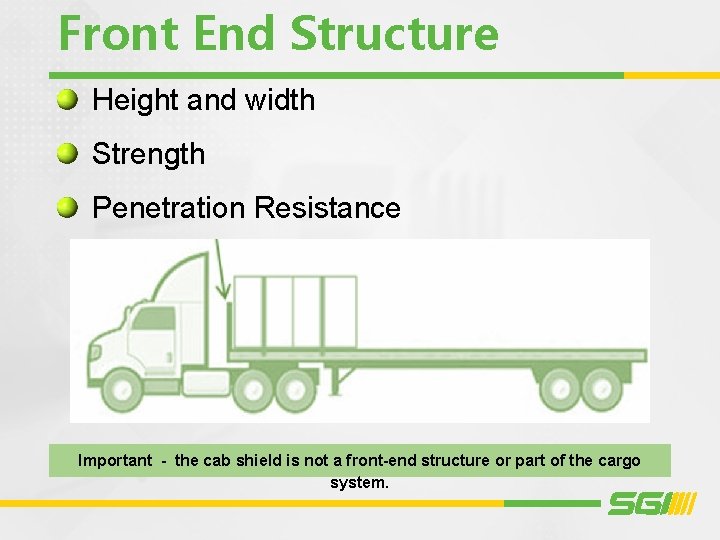 Front End Structure

Height and width

Strength

Penetration Resistance

Important - the cab shield is not a front-end structure or part of the cargo system.

SGI